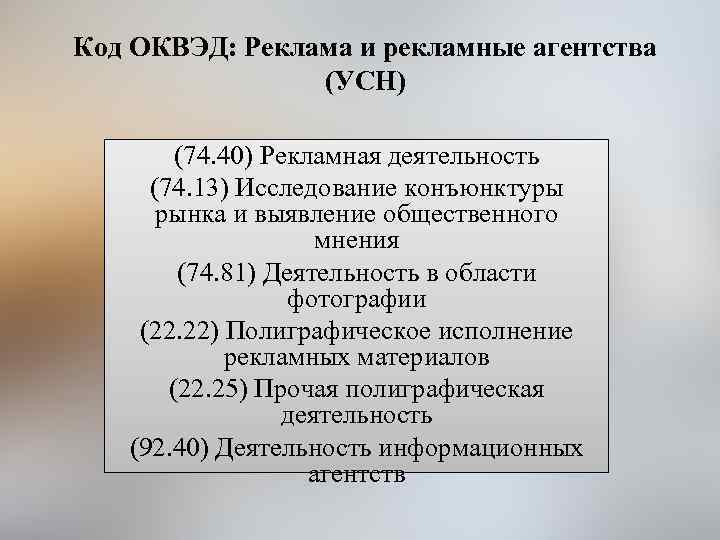 Код ОКВЭД: Реклама и рекламные агентства (УСН)

(74.40) Рекламная деятельность
(74.13) Исследование конъюнктуры рынка и выявление общественного мнения
(74.81) Деятельность в области фотографии
(22.22) Полиграфическое исполнение рекламных материалов
(22.25) Прочая полиграфическая деятельность
(92.40) Деятельность информационных агентств